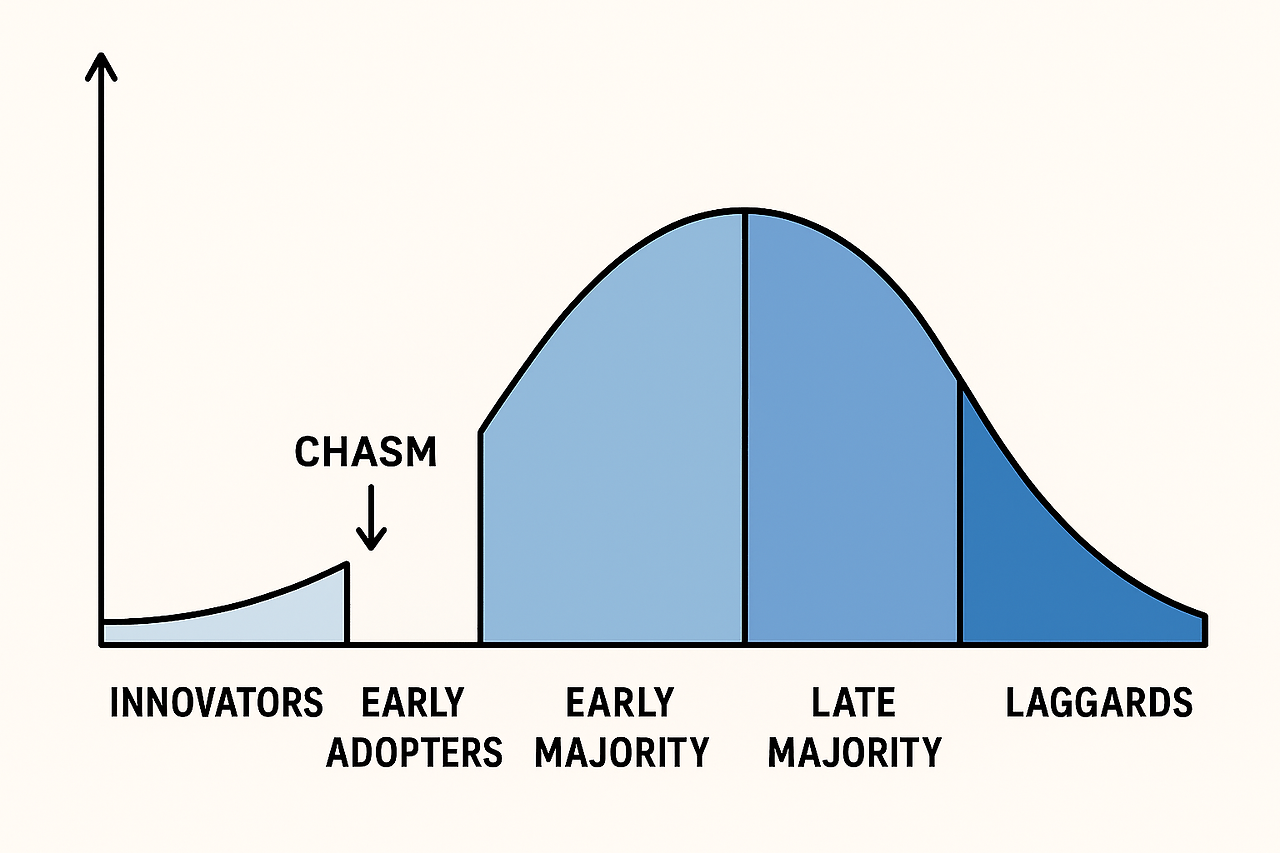 CHASM

INNOVATORS

EARLY ADOPTERS

EARLY MAJORITY

LATE MAJORITY

LAGGARDS